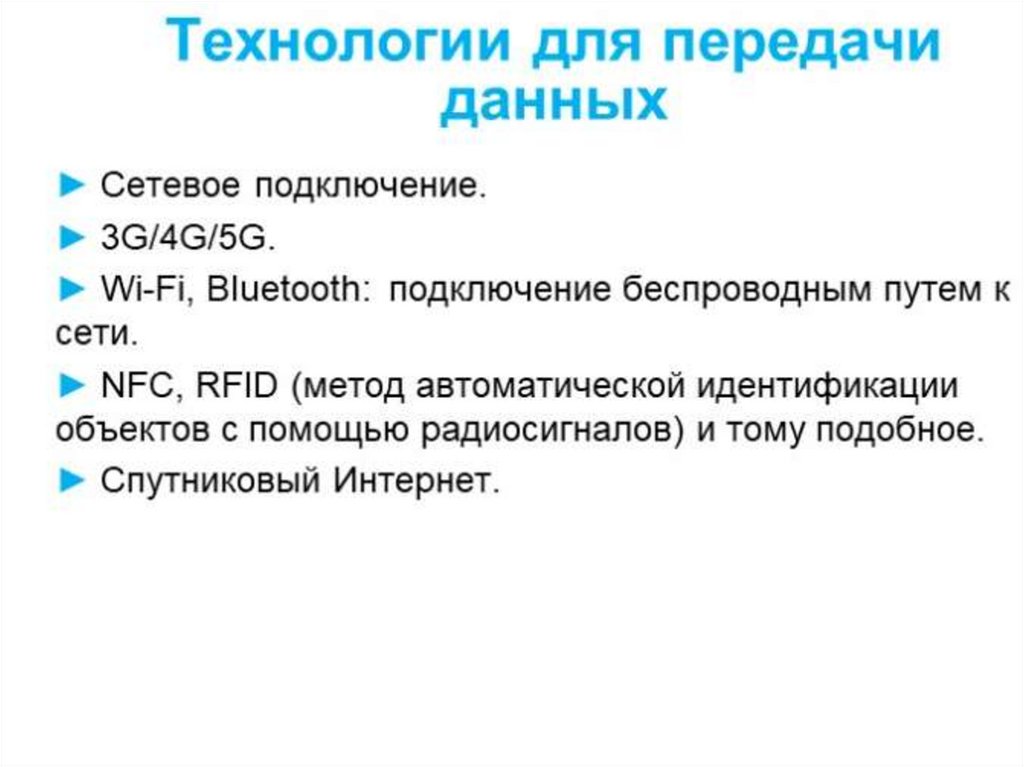 Технологии для передачи данных

► Сетевое подключение.

► 3G/4G/5G.

► Wi-Fi, Bluetooth: подключение беспроводным путем к сети.

► NFC, RFID (метод автоматической идентификации объектов с помощью радиосигналов) и тому подобное.

► Спутниковый Интернет.